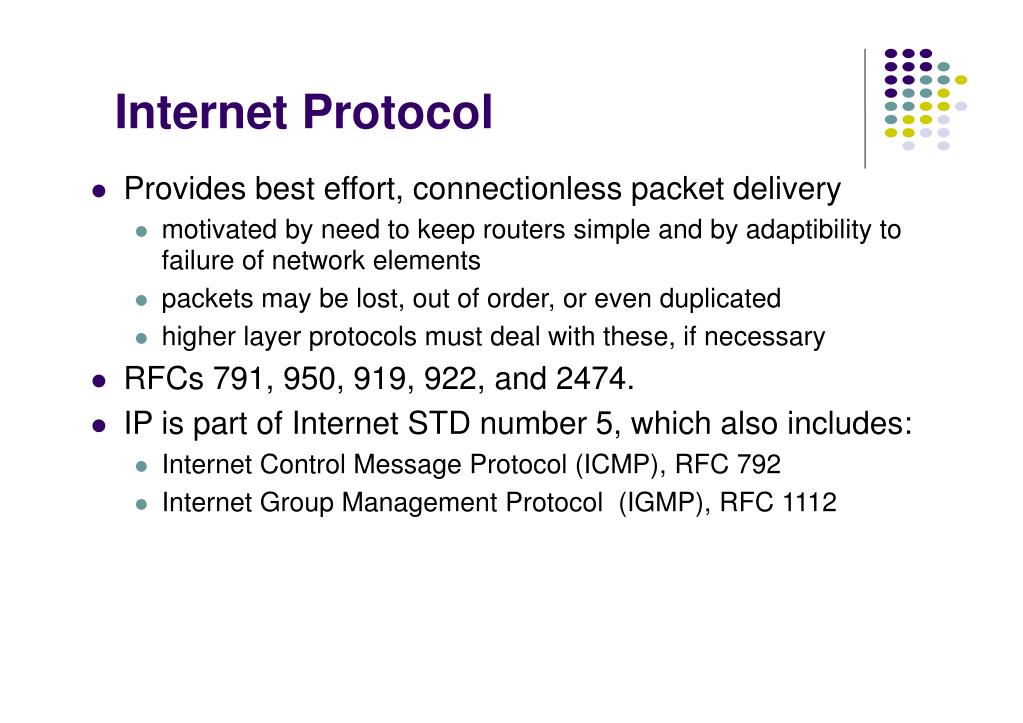 Internet Protocol

- Provides best effort, connectionless packet delivery
  - motivated by need to keep routers simple and by adaptibility to failure of network elements
  - packets may be lost, out of order, or even duplicated
  - higher layer protocols must deal with these, if necessary
- RFCs 791, 950, 919, 922, and 2474.
- IP is part of Internet STD number 5, which also includes:
  - Internet Control Message Protocol (ICMP), RFC 792
  - Internet Group Management Protocol (IGMP), RFC 1112